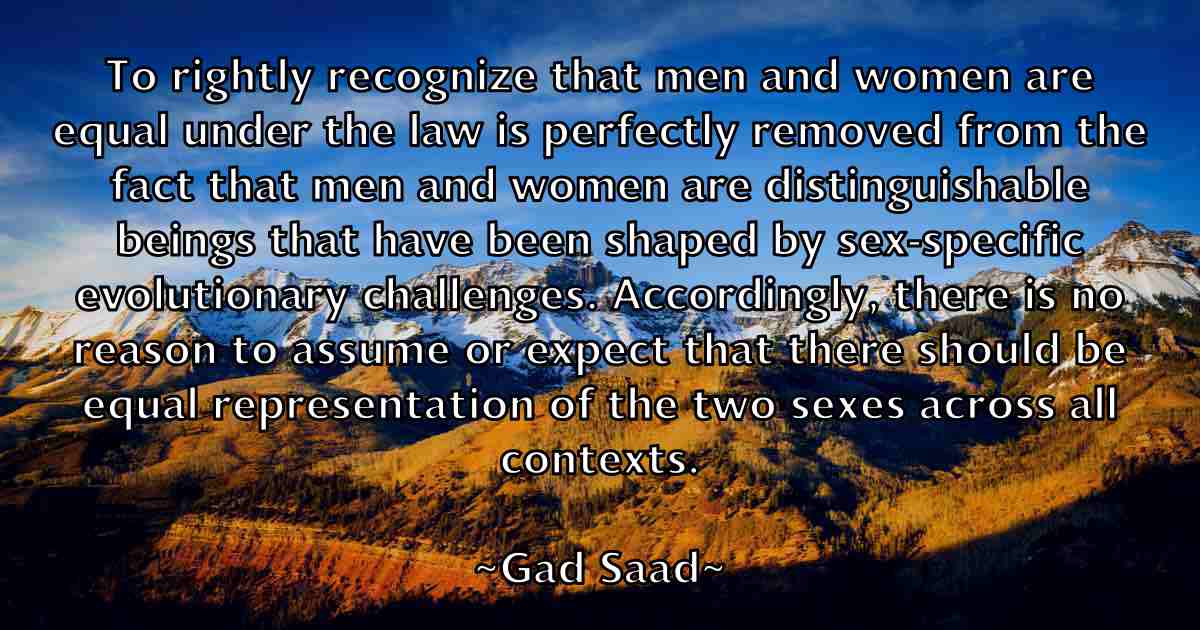 To rightly recognize that men and women are equal under the law is perfectly removed from the fact that men and women are distinguishable beings that have been shaped by sex-specific evolutionary challenges. Accordingly, there is no reason to assume or expect that there should be equal representation of the two sexes across all contexts.

~Gad Saad~